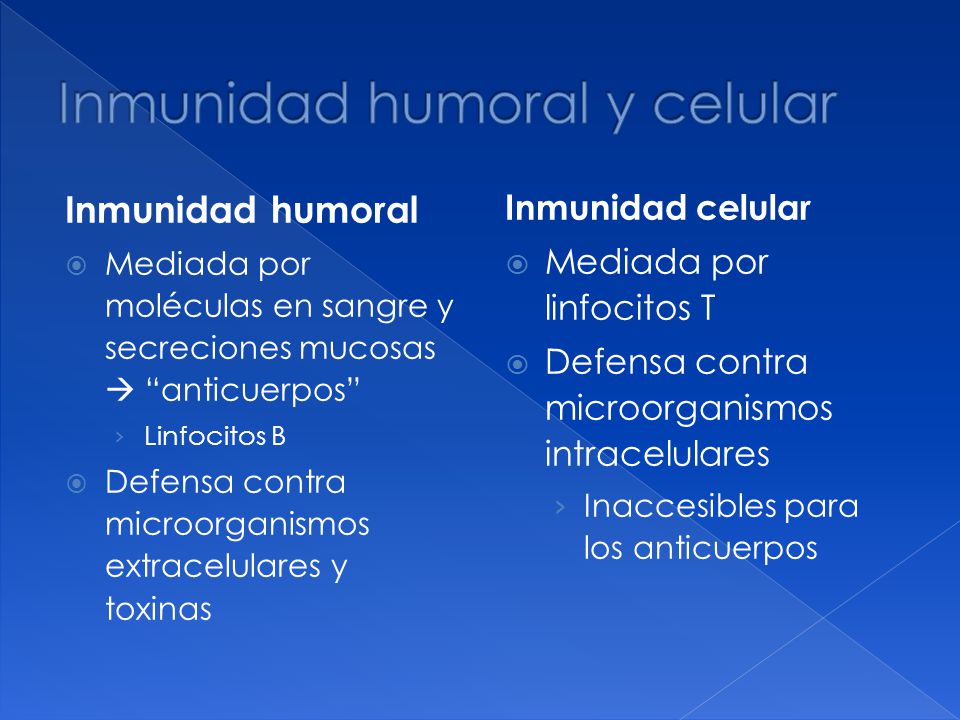 Inmunidad humoral y celular

Inmunidad humoral

Mediada por moléculas en sangre y secreciones mucosas → “anticuerpos”

› Linfocitos B

Defensa contra microorganismos extracelulares y toxinas

Inmunidad celular

Mediada por linfocitos T

Defensa contra microorganismos intracelulares

› Inaccesibles para los anticuerpos